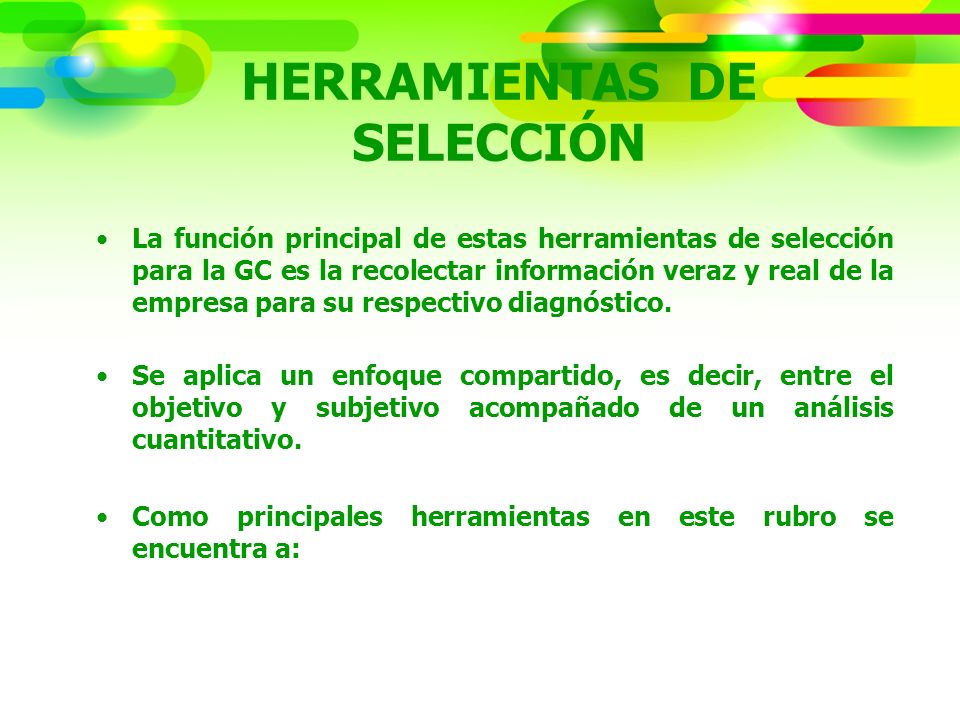 HERRAMIENTAS DE SELECCIÓN

• La función principal de estas herramientas de selección para la GC es la recolectar información veraz y real de la empresa para su respectivo diagnóstico.

• Se aplica un enfoque compartido, es decir, entre el objetivo y subjetivo acompañado de un análisis cuantitativo.

• Como principales herramientas en este rubro se encuentra a: